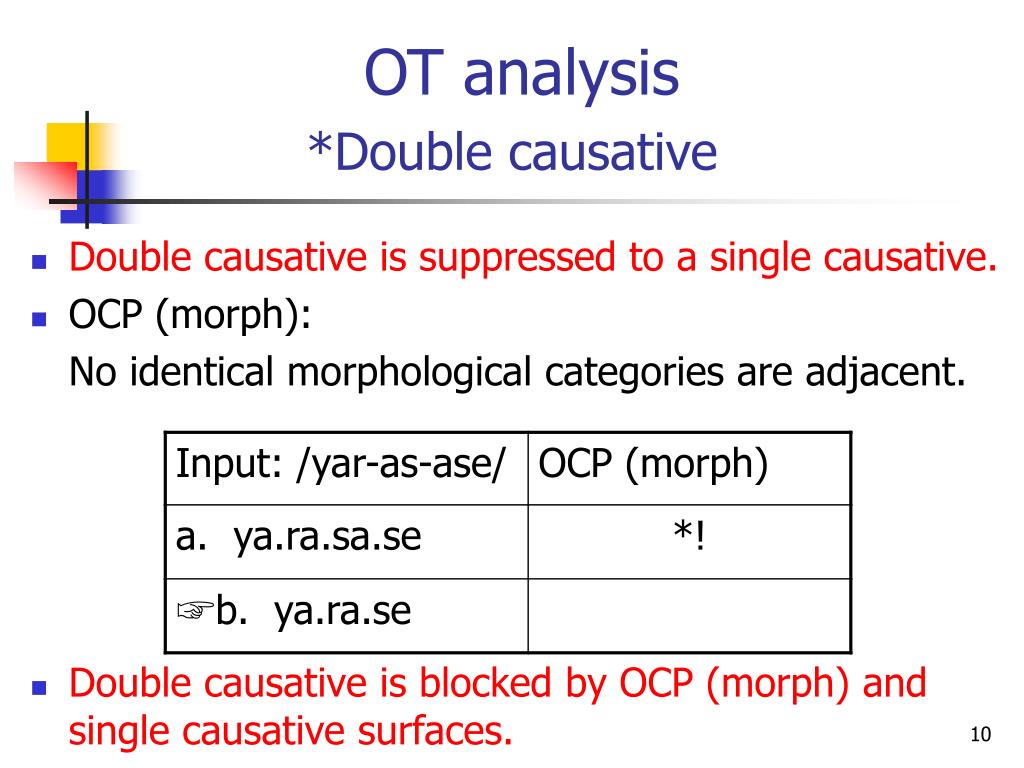 OT analysis
*Double causative

Double causative is suppressed to a single causative.

OCP (morph):
No identical morphological categories are adjacent.

| Input: /yar-as-ase/ | OCP (morph) |
|---|---|
| a. ya.ra.sa.se | *! |
| ☞b. ya.ra.se | |

Double causative is blocked by OCP (morph) and single causative surfaces.

10